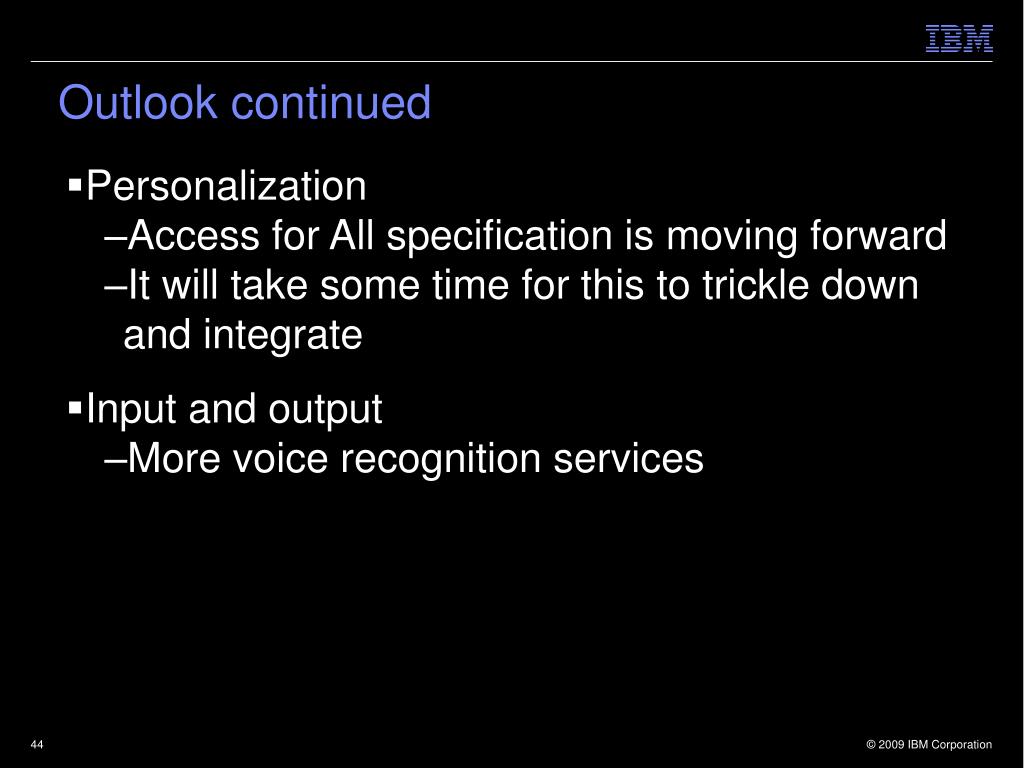 IBM

Outlook continued

▪Personalization
–Access for All specification is moving forward
–It will take some time for this to trickle down and integrate

▪Input and output
–More voice recognition services

44

© 2009 IBM Corporation